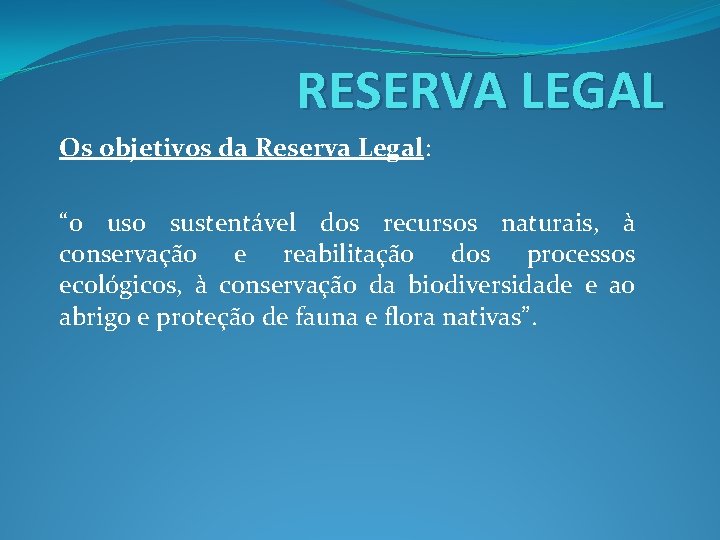 RESERVA LEGAL

Os objetivos da Reserva Legal:

“o uso sustentável dos recursos naturais, à conservação e reabilitação dos processos ecológicos, à conservação da biodiversidade e ao abrigo e proteção de fauna e flora nativas”.